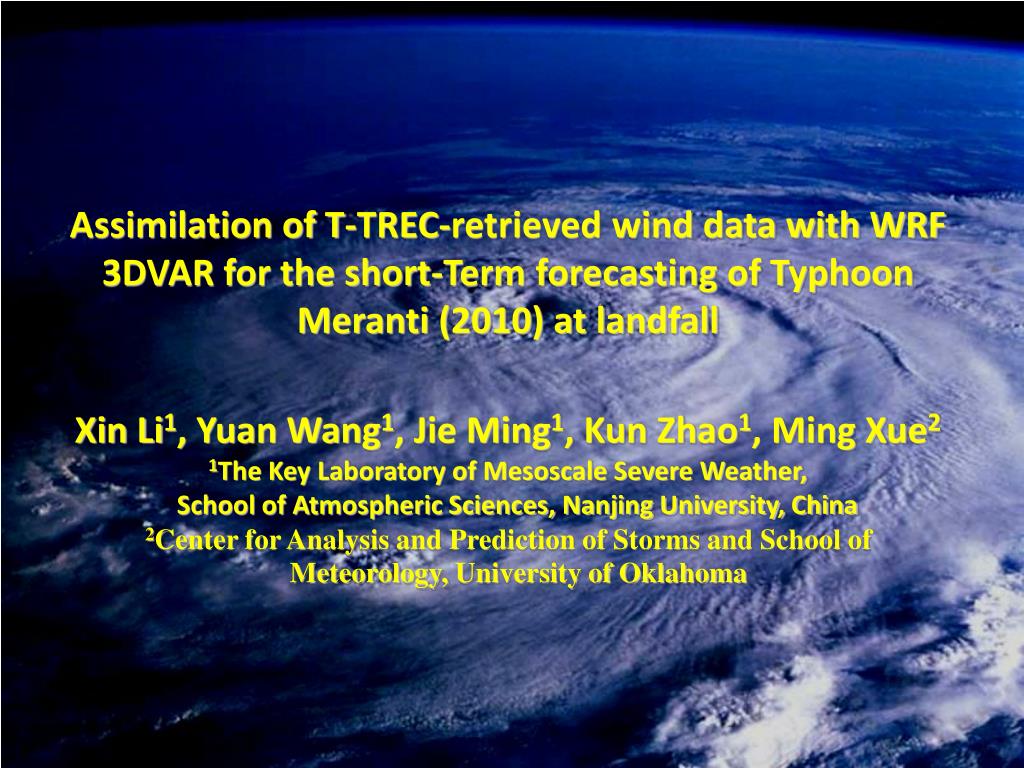 Assimilation of T-TREC-retrieved wind data with WRF 3DVAR for the short-Term forecasting of Typhoon Meranti (2010) at landfall

Xin Li$^1$, Yuan Wang$^1$, Jie Ming$^1$, Kun Zhao$^1$, Ming Xue$^2$
$^1$The Key Laboratory of Mesoscale Severe Weather, School of Atmospheric Sciences, Nanjing University, China
$^2$Center for Analysis and Prediction of Storms and School of Meteorology, University of Oklahoma